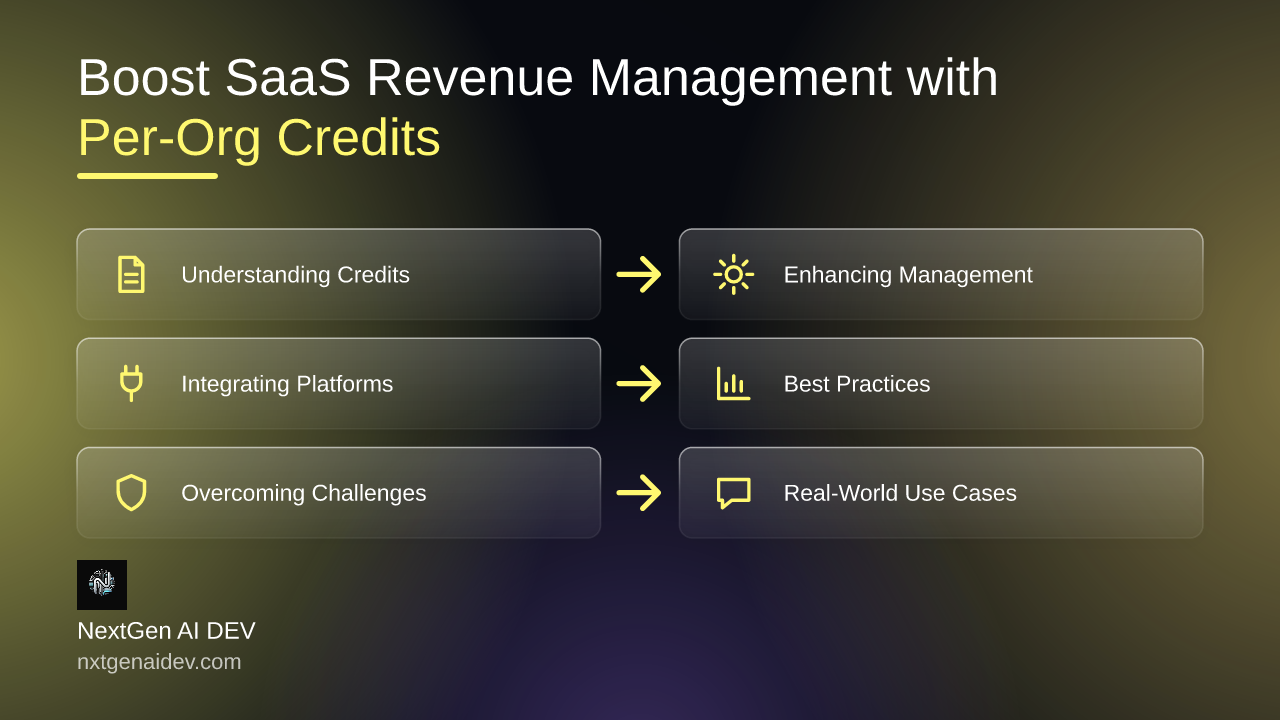 Boost SaaS Revenue Management with Per-Org Credits

Understanding Credits

Enhancing Management

Integrating Platforms

Best Practices

Overcoming Challenges

Real-World Use Cases

NextGen AI DEV
nxtgenaidev.com